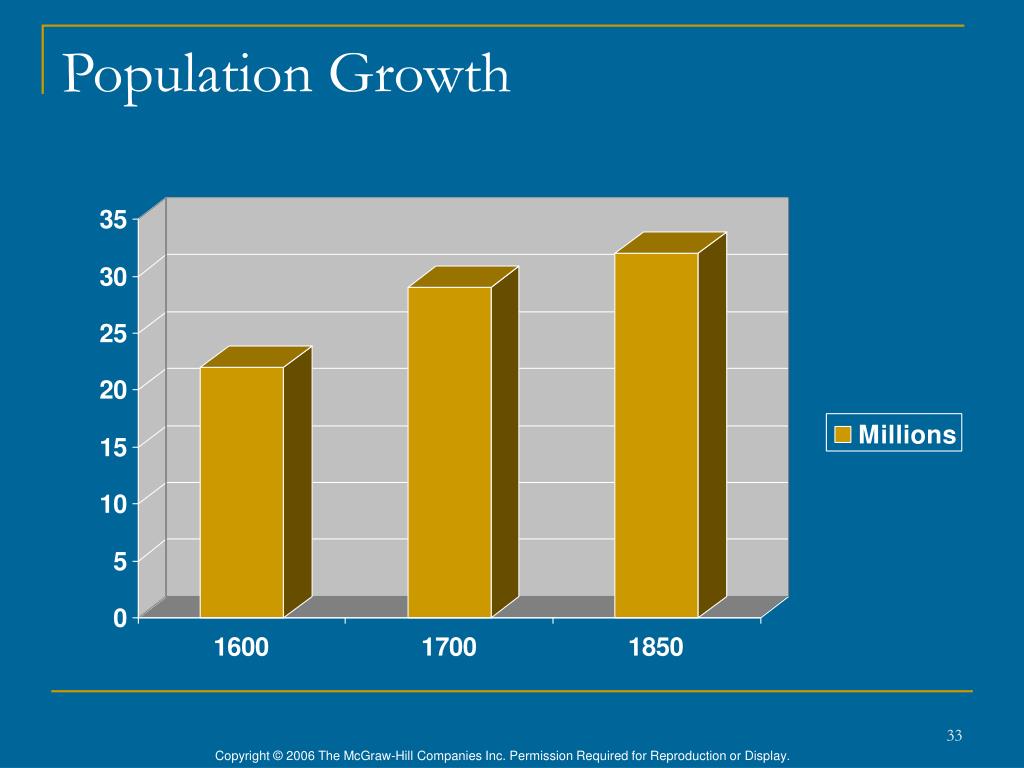 Population Growth

35
30
25
20
15
10
5
0

1600
1700
1850

Millions

33

Copyright © 2006 The McGraw-Hill Companies Inc. Permission Required for Reproduction or Display.